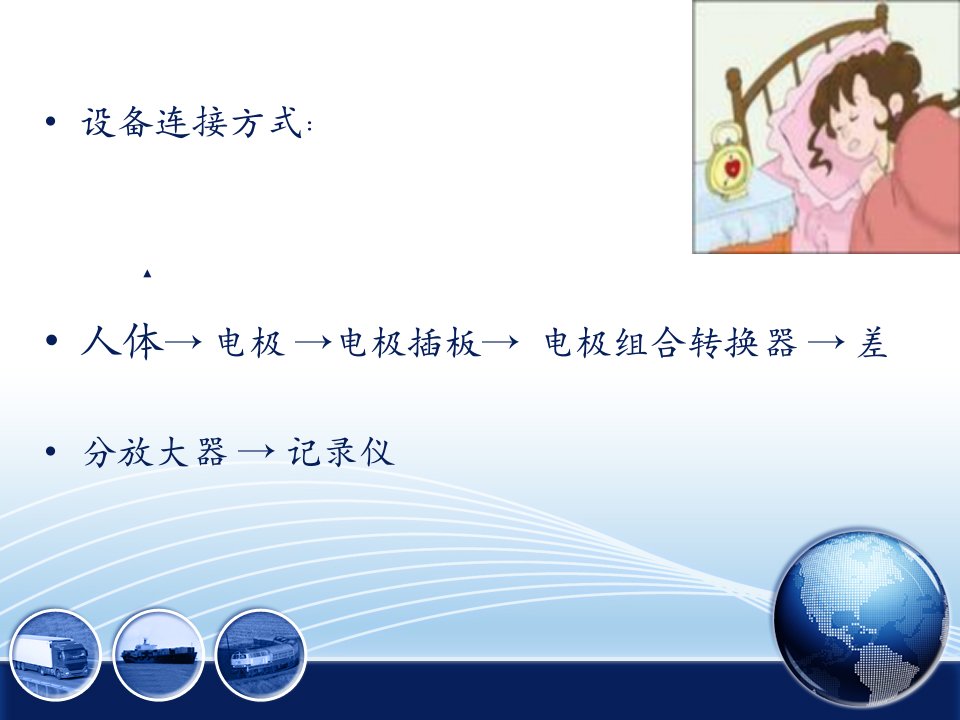 • 设备连接方式:

• 人体→ 电极 →电极插板→ 电极组合转换器 → 差

• 分放大器 → 记录仪